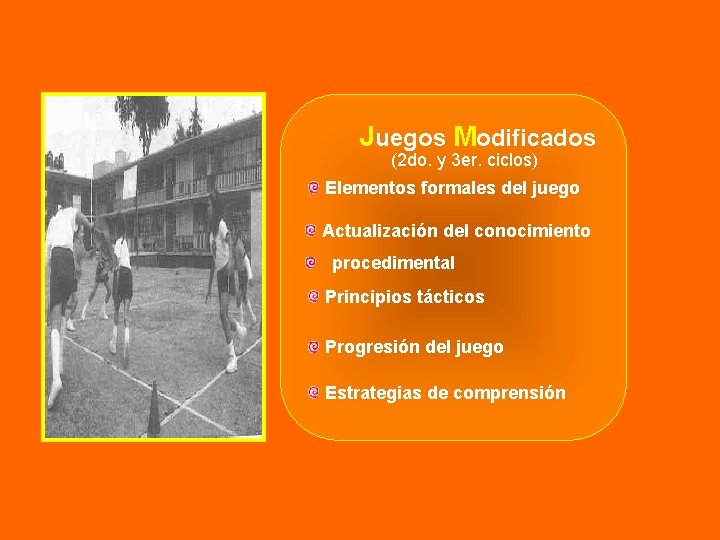 Juegos Modificados
(2do. y 3er. ciclos)

Elementos formales del juego

Actualización del conocimiento

procedimental

Principios tácticos

Progresión del juego

Estrategias de comprensión